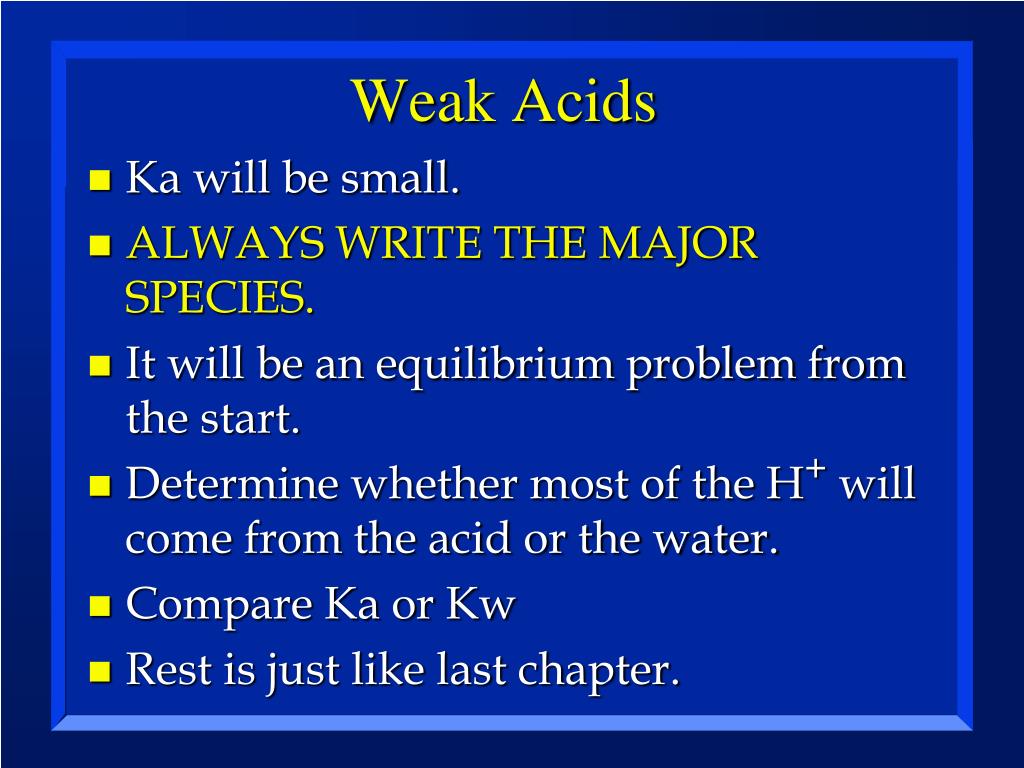 Weak Acids

- Ka will be small.
- ALWAYS WRITE THE MAJOR SPECIES.
- It will be an equilibrium problem from the start.
- Determine whether most of the $H^+$ will come from the acid or the water.
- Compare Ka or Kw
- Rest is just like last chapter.